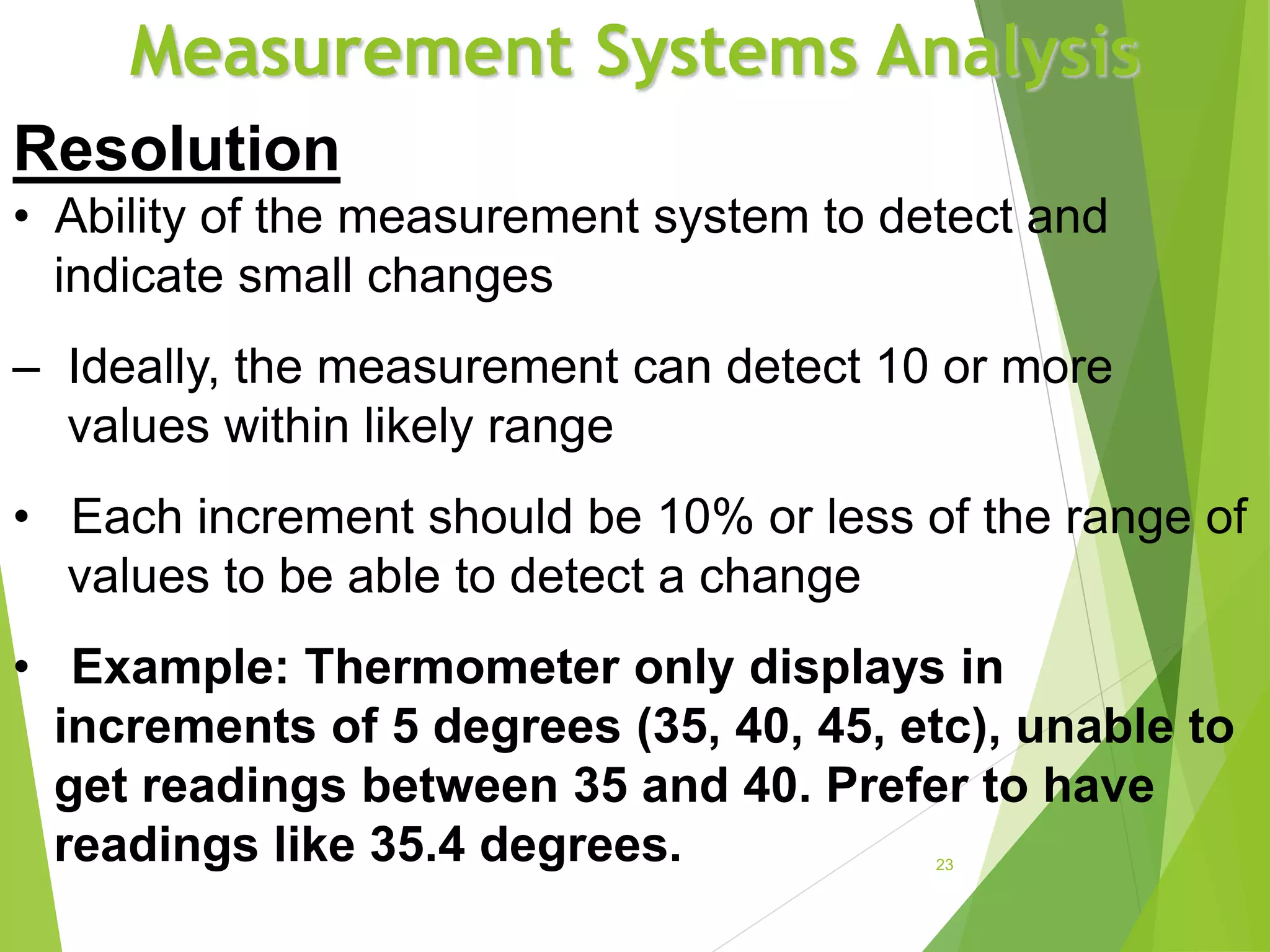 Measurement Systems Analysis

Resolution

• Ability of the measurement system to detect and indicate small changes

– Ideally, the measurement can detect 10 or more values within likely range

• Each increment should be 10% or less of the range of values to be able to detect a change

• Example: Thermometer only displays in increments of 5 degrees (35, 40, 45, etc), unable to get readings between 35 and 40. Prefer to have readings like 35.4 degrees.

23